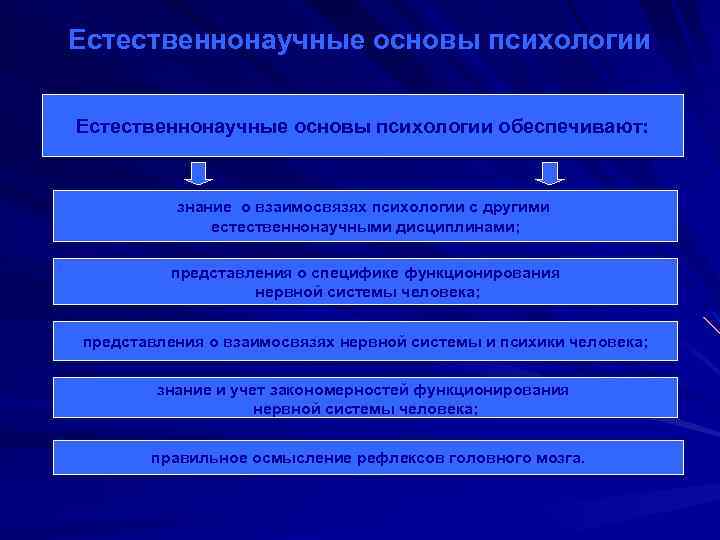 Естественнонаучные основы психологии

Естественнонаучные основы психологии обеспечивают:

знание о взаимосвязях психологии с другими естественнонаучными дисциплинами;

представления о специфике функционирования нервной системы человека;

представления о взаимосвязях нервной системы и психики человека;

знание и учет закономерностей функционирования нервной системы человека;

правильное осмысление рефлексов головного мозга.